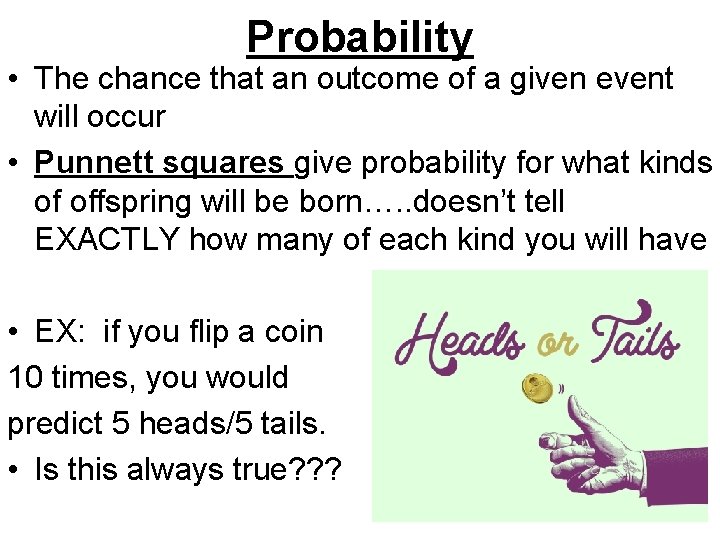 Probability

• The chance that an outcome of a given event will occur

• Punnett squares give probability for what kinds of offspring will be born…..doesn't tell EXACTLY how many of each kind you will have

• EX: if you flip a coin 10 times, you would predict 5 heads/5 tails.

• Is this always true???

Heads or Tails